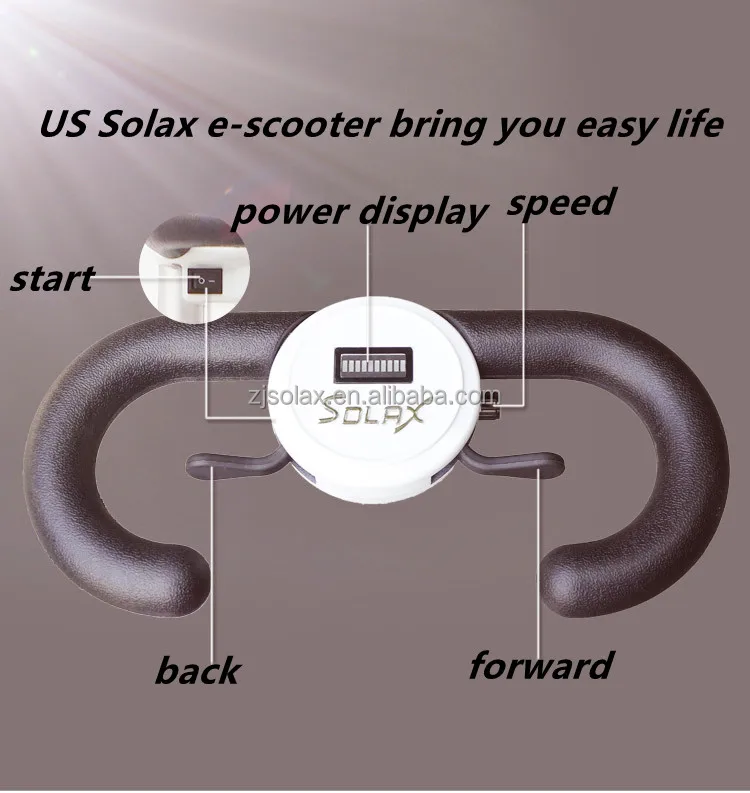 US Solax e-scooter bring you easy life

power display

speed

start

zjsolax.en.alibaba.com

SOLAX

back

forward